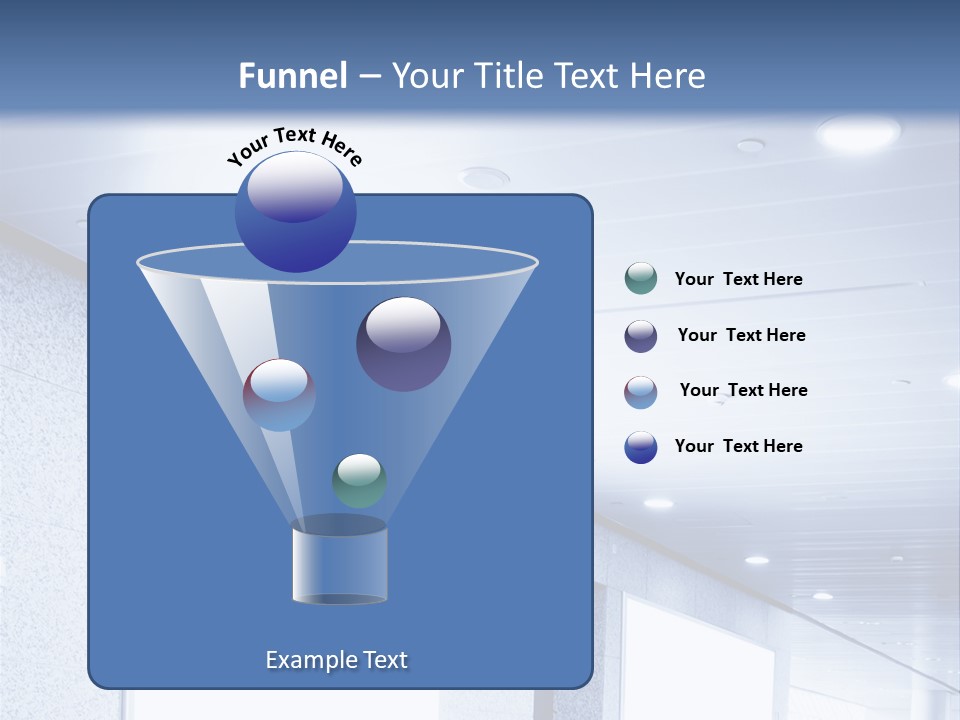 Funnel – Your Title Text Here

Your Text Here

Your Text Here

Your Text Here

Your Text Here

Your Text Here

Example Text